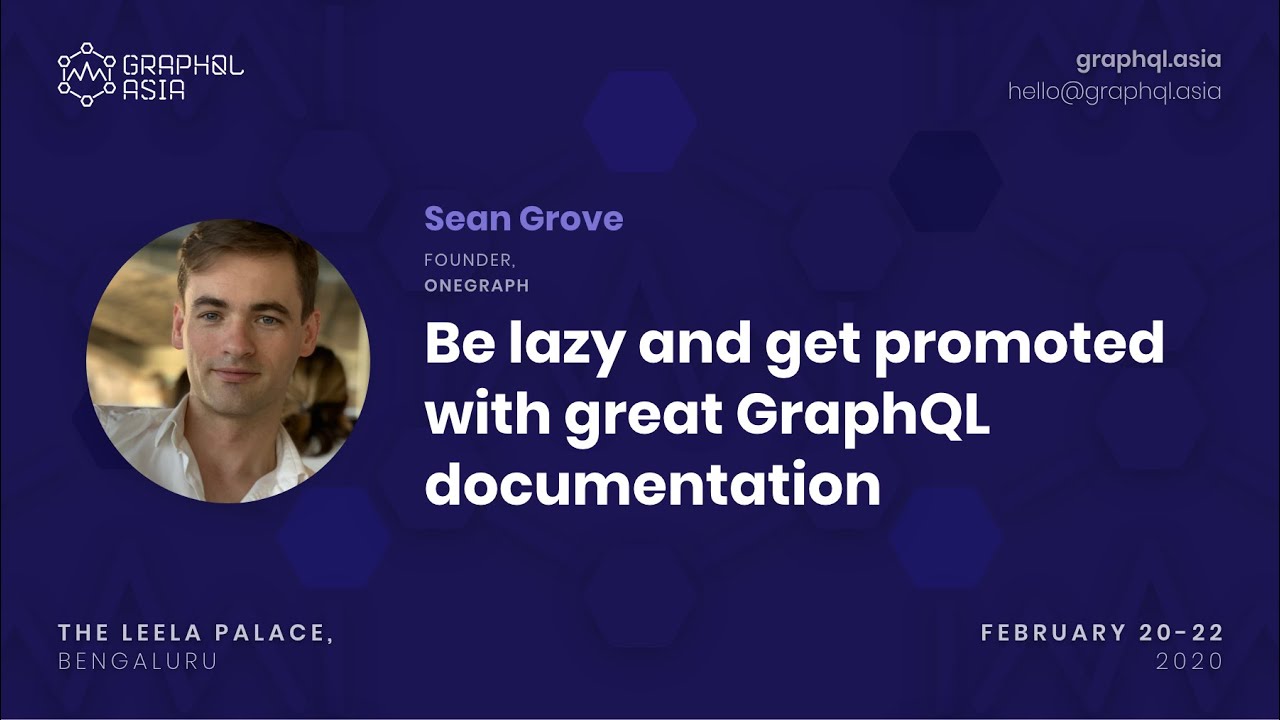 GRAPHQL ASIA

graphql.asia
hello@graphql.asia

Sean Grove

FOUNDER,
ONEGRAPH

Be lazy and get promoted with great GraphQL documentation

THE LEELA PALACE,
BENGALURU

FEBRUARY 20-22
2020